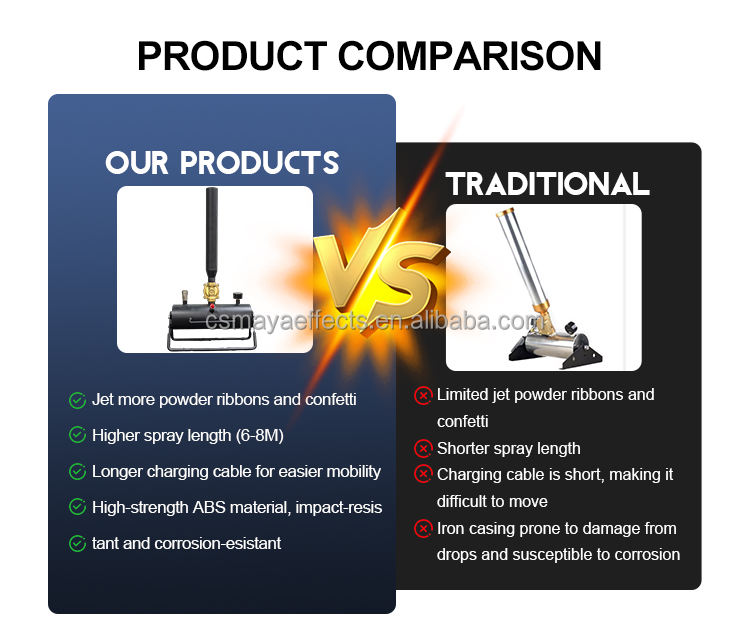 PRODUCT COMPARISON

OUR PRODUCTS

VS

csmayaeffects.en.alibaba.com

Jet more powder ribbons and confetti

Higher spray length (6-8M)

Longer charging cable for easier mobility

High-strength ABS material, impact-resis

tant and corrosion-esistant

TRADITIONAL

Limited jet powder ribbons and confetti

Shorter spray length

Charging cable is short, making it difficult to move

Iron casing prone to damage from drops and susceptible to corrosion